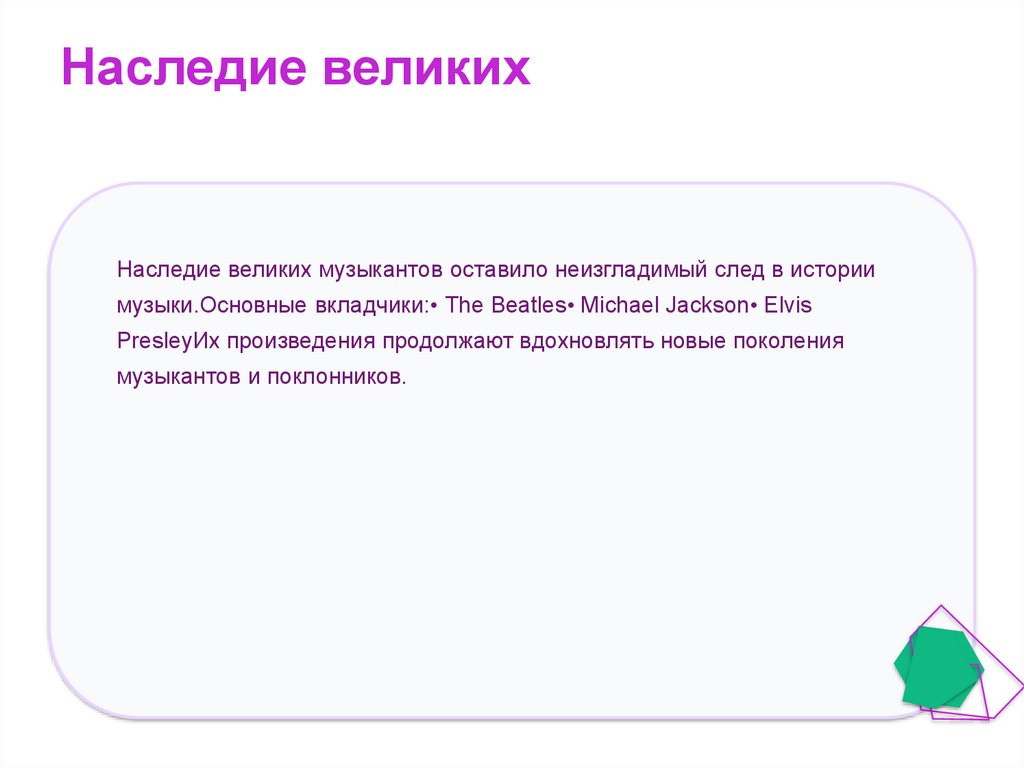 Наследие великих

Наследие великих музыкантов оставило неизгладимый след в истории музыки.Основные вкладчики:• The Beatles• Michael Jackson• Elvis PresleyИх произведения продолжают вдохновлять новые поколения музыкантов и поклонников.